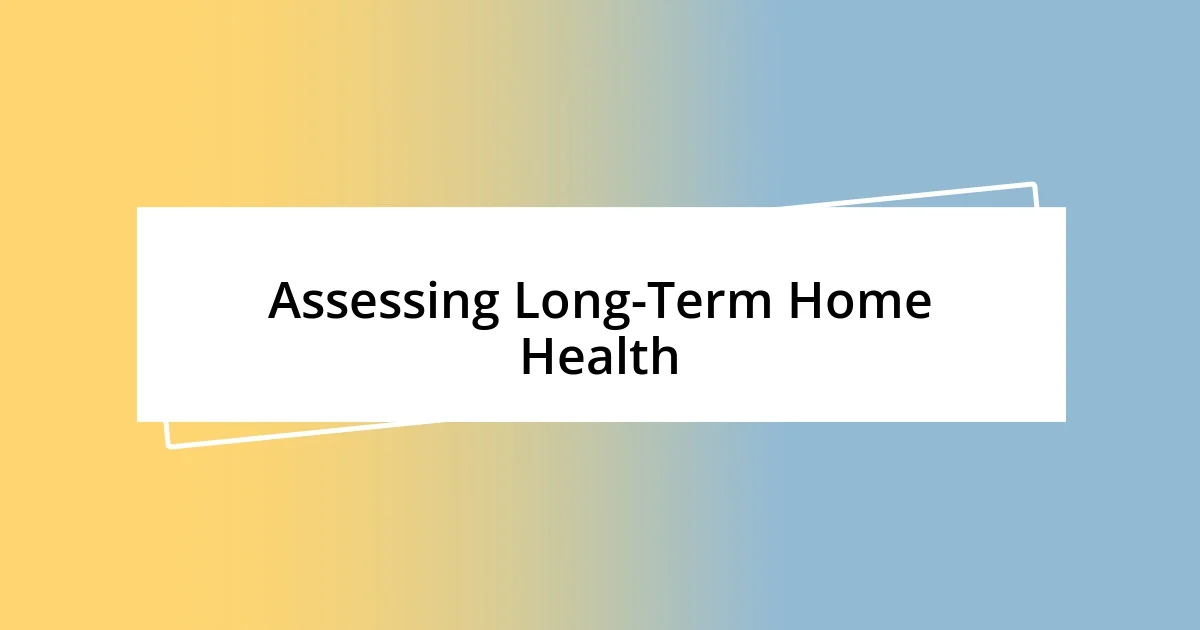 Assessing Long-Term Home Health